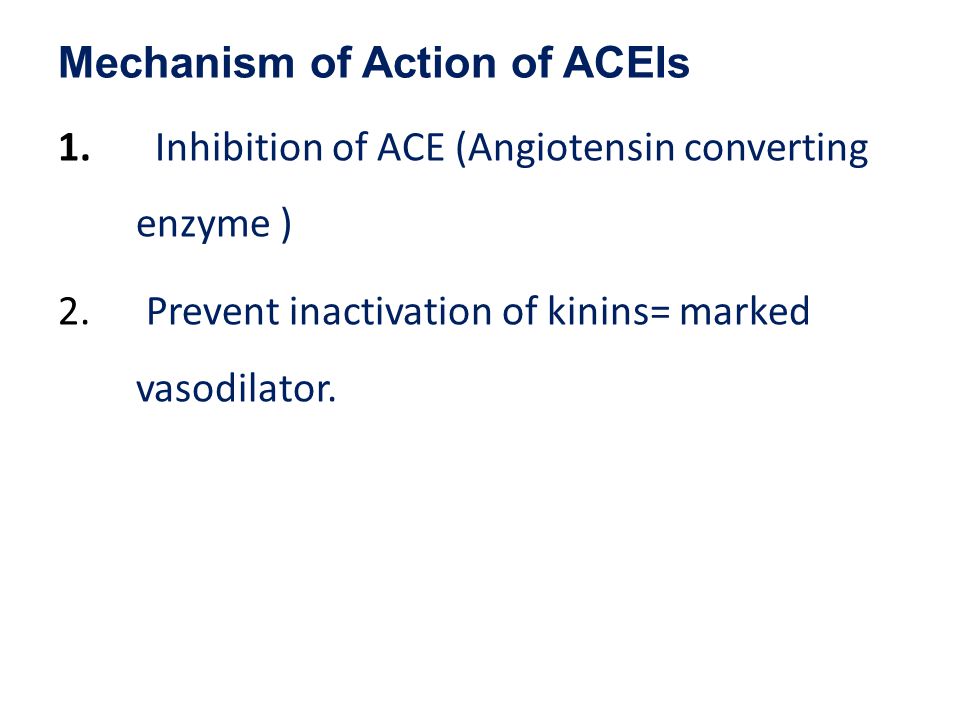 Mechanism of Action of ACEIs

1. Inhibition of ACE (Angiotensin converting enzyme )

2. Prevent inactivation of kinins= marked vasodilator.